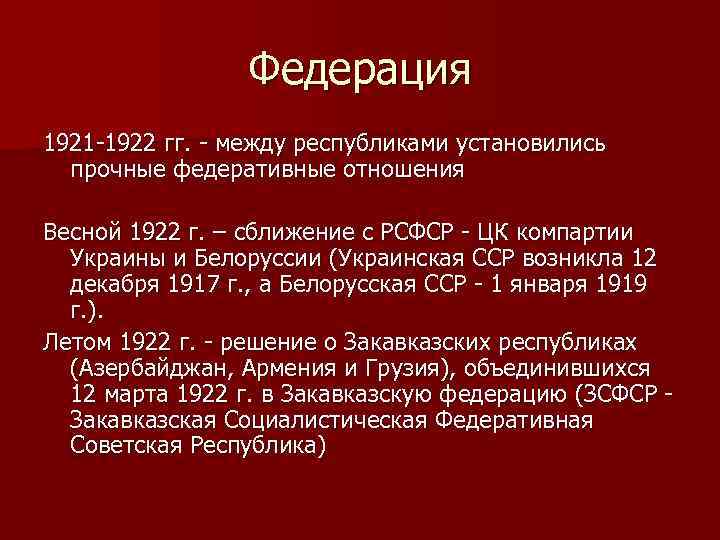 Федерация

1921-1922 гг. - между республиками установились прочные федеративные отношения

Весной 1922 г. – сближение с РСФСР - ЦК компартии Украины и Белоруссии (Украинская ССР возникла 12 декабря 1917 г., а Белорусская ССР - 1 января 1919 г.).

Летом 1922 г. - решение о Закавказских республиках (Азербайджан, Армения и Грузия), объединившихся 12 марта 1922 г. в Закавказскую федерацию (ЗСФСР - Закавказская Социалистическая Федеративная Советская Республика)